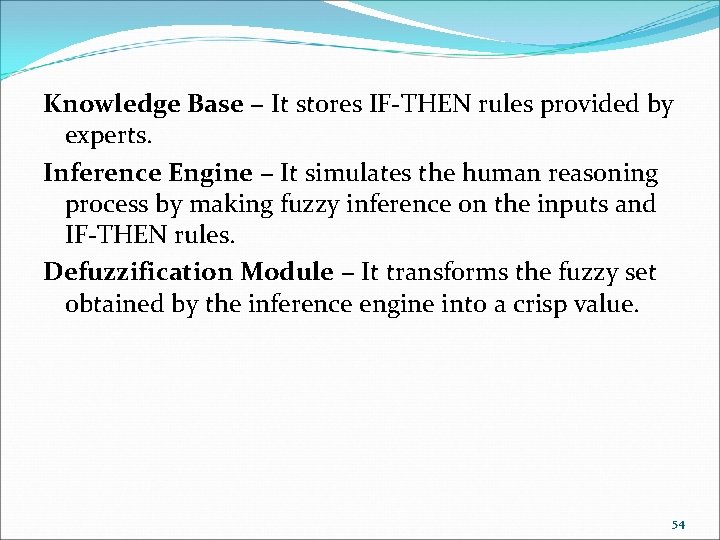 Knowledge Base – It stores IF-THEN rules provided by experts.

Inference Engine – It simulates the human reasoning process by making fuzzy inference on the inputs and IF-THEN rules.

Defuzzification Module – It transforms the fuzzy set obtained by the inference engine into a crisp value.

54